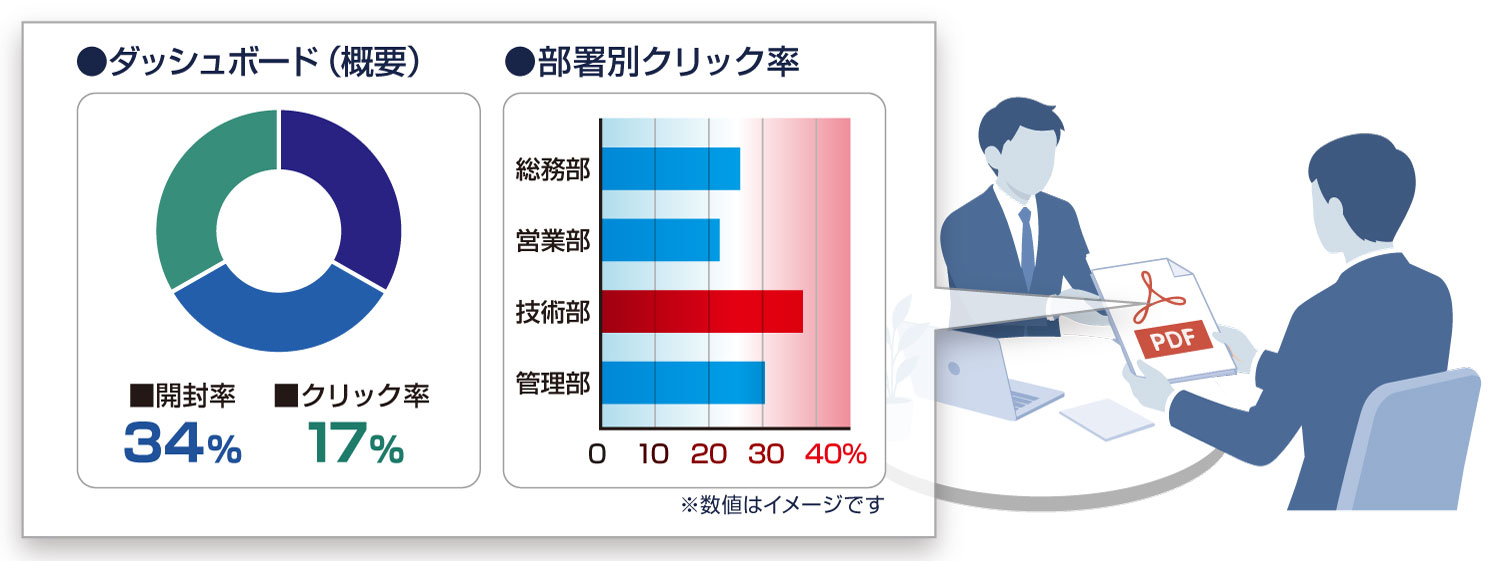 ●ダッシュボード（概要）

■開封率
34%
■クリック率
17%

●部署別クリック率

総務部
営業部
技術部
管理部
0 10 20 30 40%

※数値はイメージです

PDF